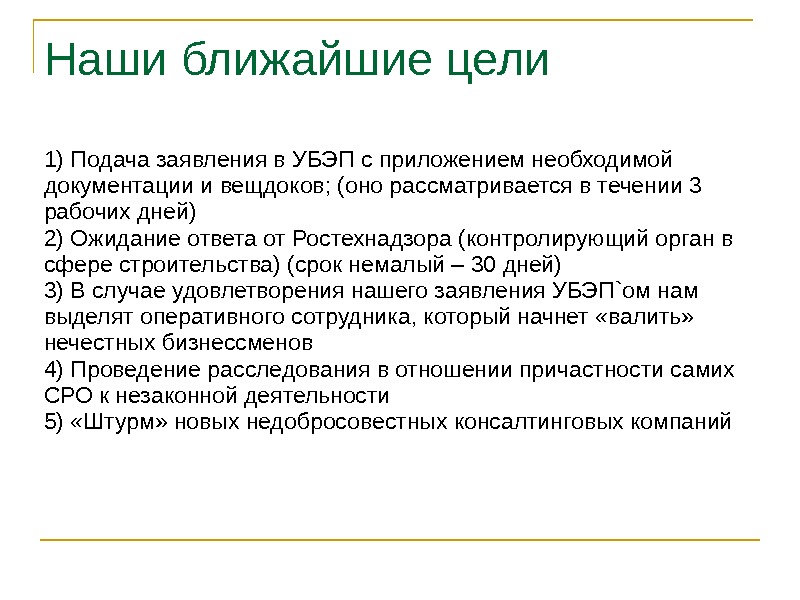 Наши ближайшие цели

1) Подача заявления в УБЭП с приложением необходимой документации и вещдоков; (оно рассматривается в течении 3 рабочих дней)
2) Ожидание ответа от Ростехнадзора (контролирующий орган в сфере строительства) (срок немалый – 30 дней)
3) В случае удовлетворения нашего заявления УБЭП`ом нам выделят оперативного сотрудника, который начнет «валить» нечестных бизнессменов
4) Проведение расследования в отношении причастности самих СРО к незаконной деятельности
5) «Штурм» новых недобросовестных консалтинговых компаний